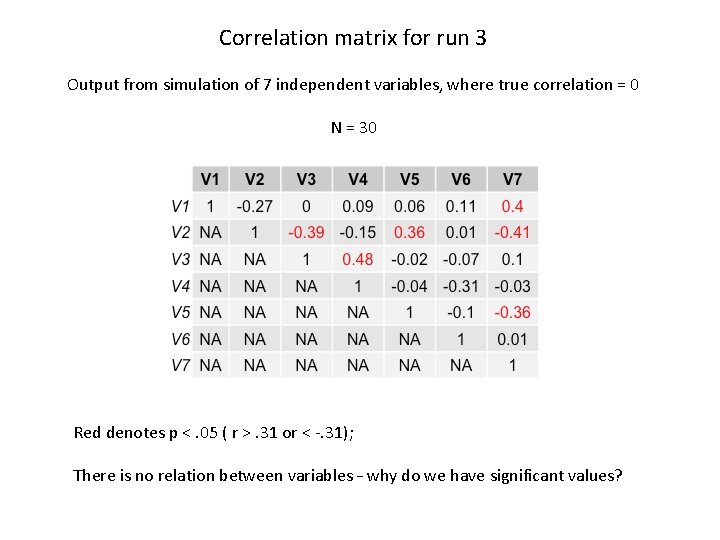 Correlation matrix for run 3

Output from simulation of 7 independent variables, where true correlation = 0

N = 30

| | V1 | V2 | V3 | V4 | V5 | V6 | V7 |
|---|---|---|---|---|---|---|---|
| V1 | 1 | -0.27 | 0 | 0.09 | 0.06 | 0.11 | 0.4 |
| V2 | NA | 1 | -0.39 | -0.15 | 0.36 | 0.01 | -0.41 |
| V3 | NA | NA | 1 | 0.48 | -0.02 | -0.07 | 0.1 |
| V4 | NA | NA | NA | 1 | -0.04 | -0.31 | -0.03 |
| V5 | NA | NA | NA | NA | 1 | -0.1 | -0.36 |
| V6 | NA | NA | NA | NA | NA | 1 | 0.01 |
| V7 | NA | NA | NA | NA | NA | NA | 1 |

Red denotes p < .05 ( r > .31 or < -.31);

There is no relation between variables – why do we have significant values?